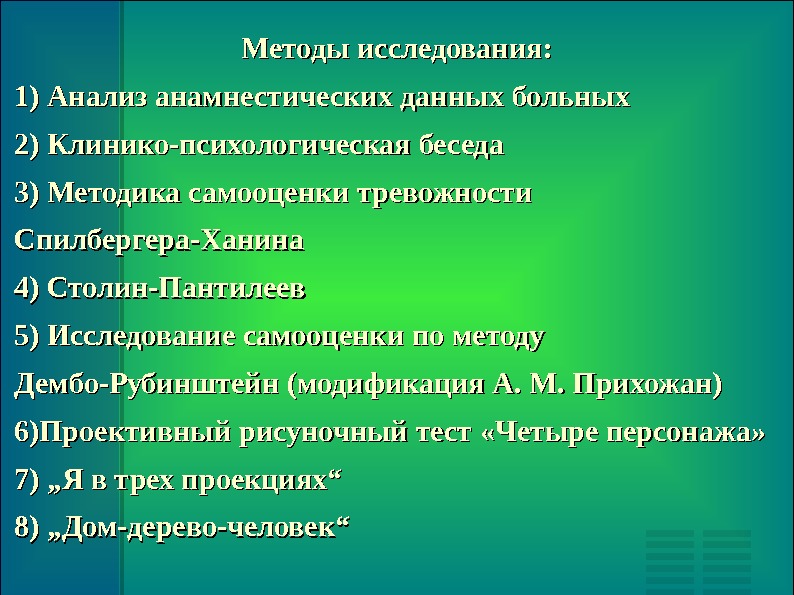 Методы исследования:

1) Анализ анамнестических данных больных

2) Клинико-психологическая беседа

3) Методика самооценки тревожности Спилбергера-Ханина

4) Столин-Пантилеев

5) Исследование самооценки по методу Дембо-Рубинштейн (модификация А. М. Прихожан)

6)Проективный рисуночный тест «Четыре персонажа»

7) „Я в трех проекциях“

8) „Дом-дерево-человек“